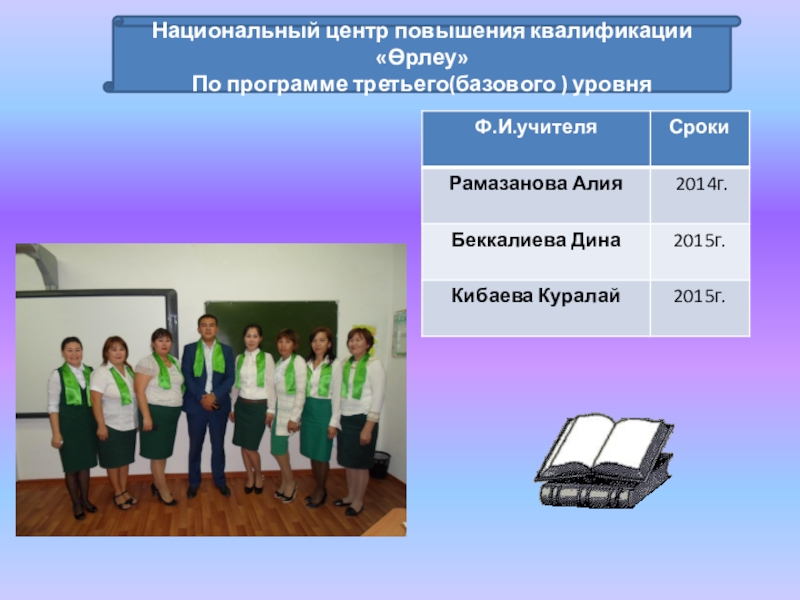 Национальный центр повышения квалификации «Өрлеу»
По программе третьего(базового ) уровня

| Ф.И.учителя | Сроки |
|---|---|
| Рамазанова Алия | 2014г. |
| Беккалиева Дина | 2015г. |
| Кибаева Куралай | 2015г. |